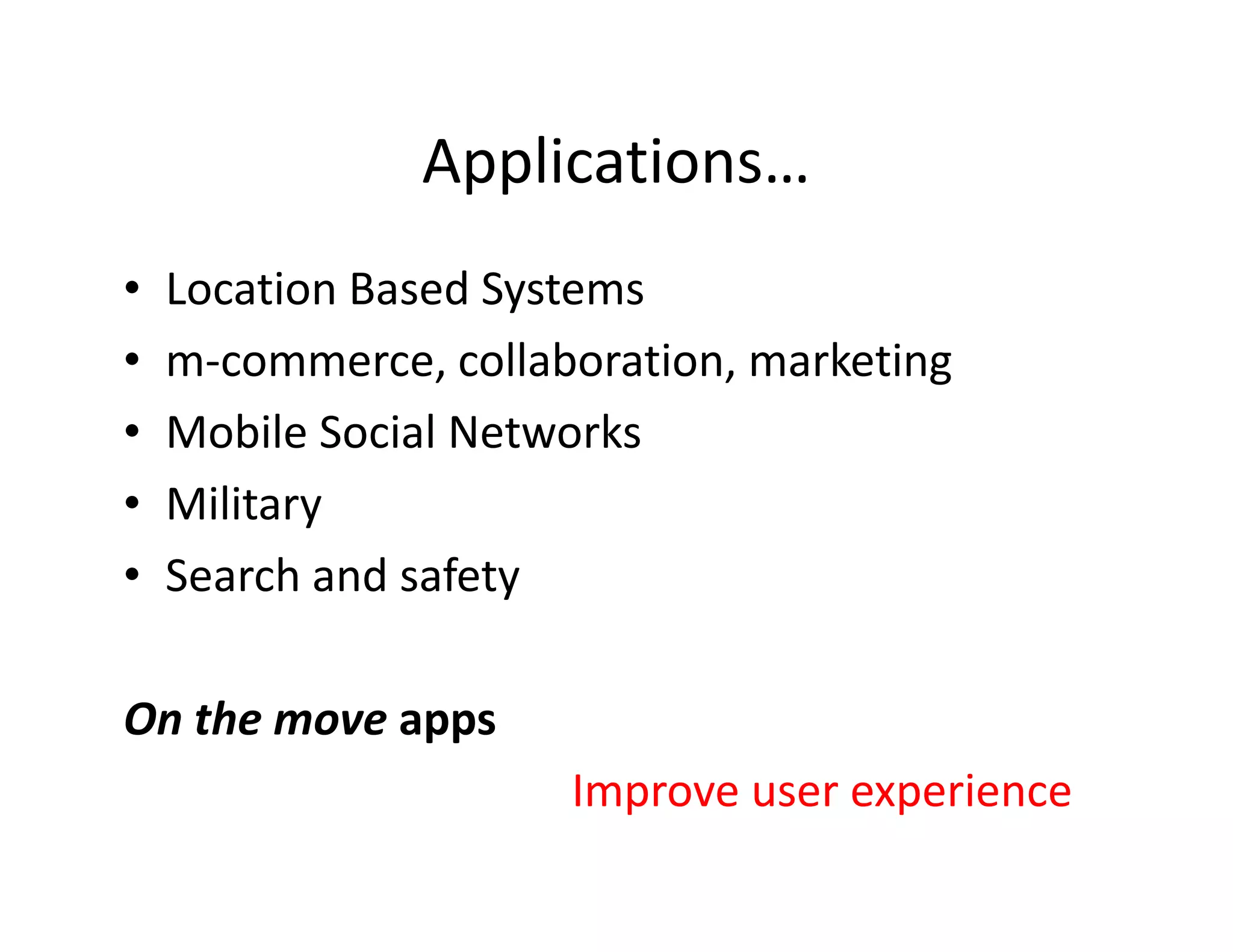 Applications…

• Location Based Systems
• m-commerce, collaboration, marketing
• Mobile Social Networks
• Military
• Search and safety

On the move apps

Improve user experience